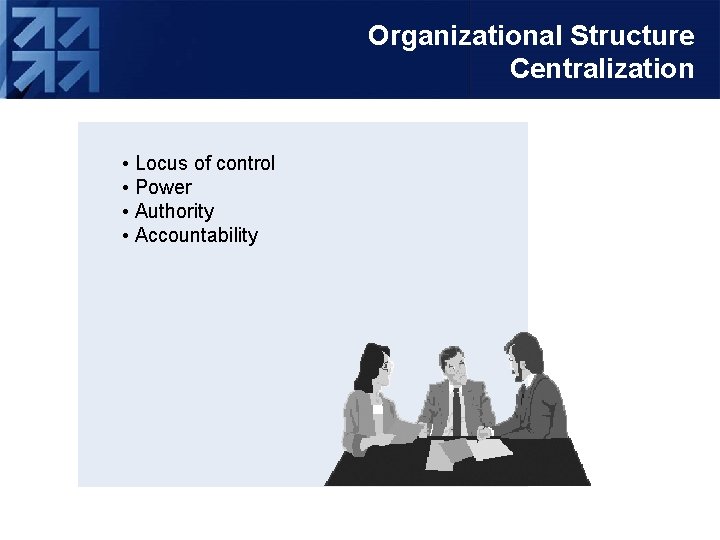 Organizational Structure
Centralization

• Locus of control
• Power
• Authority
• Accountability